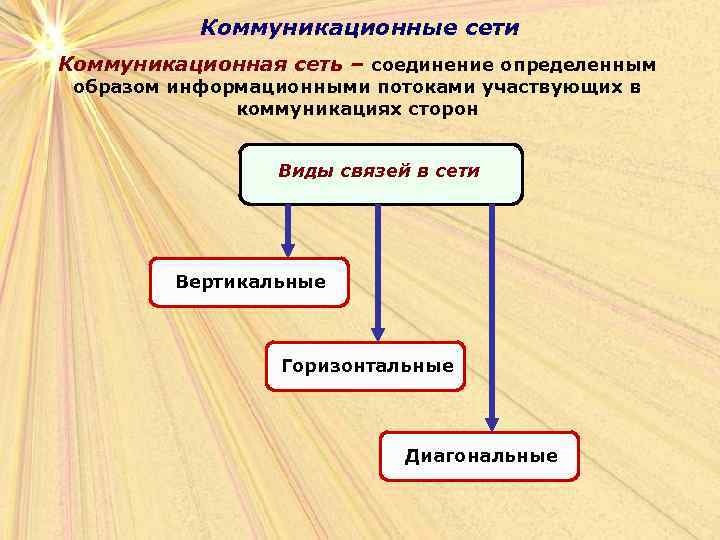 Коммуникационные сети

Коммуникационная сеть – соединение определенным образом информационными потоками участвующих в коммуникациях сторон

Виды связей в сети

Вертикальные

Горизонтальные

Диагональные